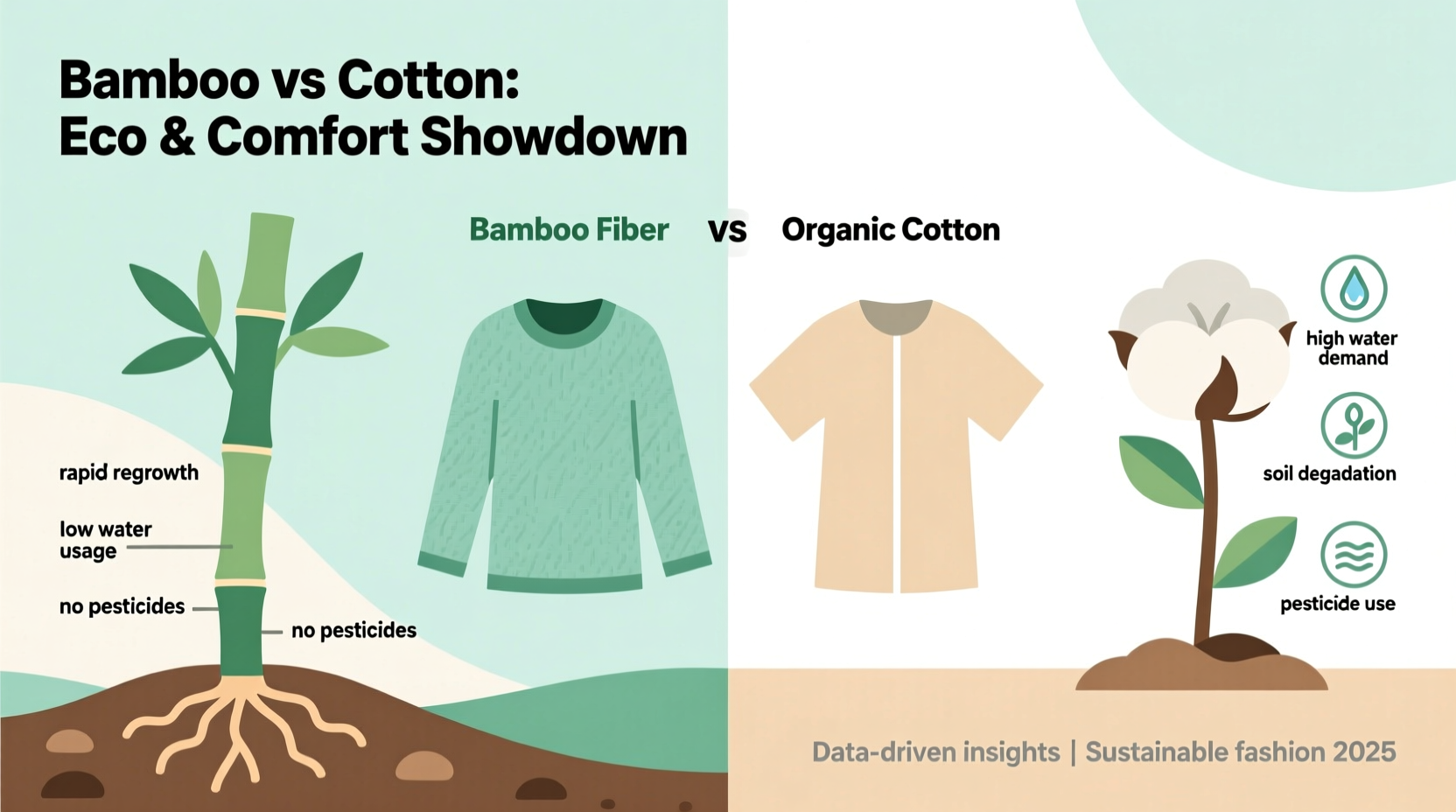 Bamboo vs Cotton:
Eco & Comfort Showdown

Bamboo Fiber vs Organic Cotton

rapid regrowth

low water usage

no pesticides

no pesticides

high water demand

soil degadation

pesticide use

Data-driven insights | Sustainable fashion 2025